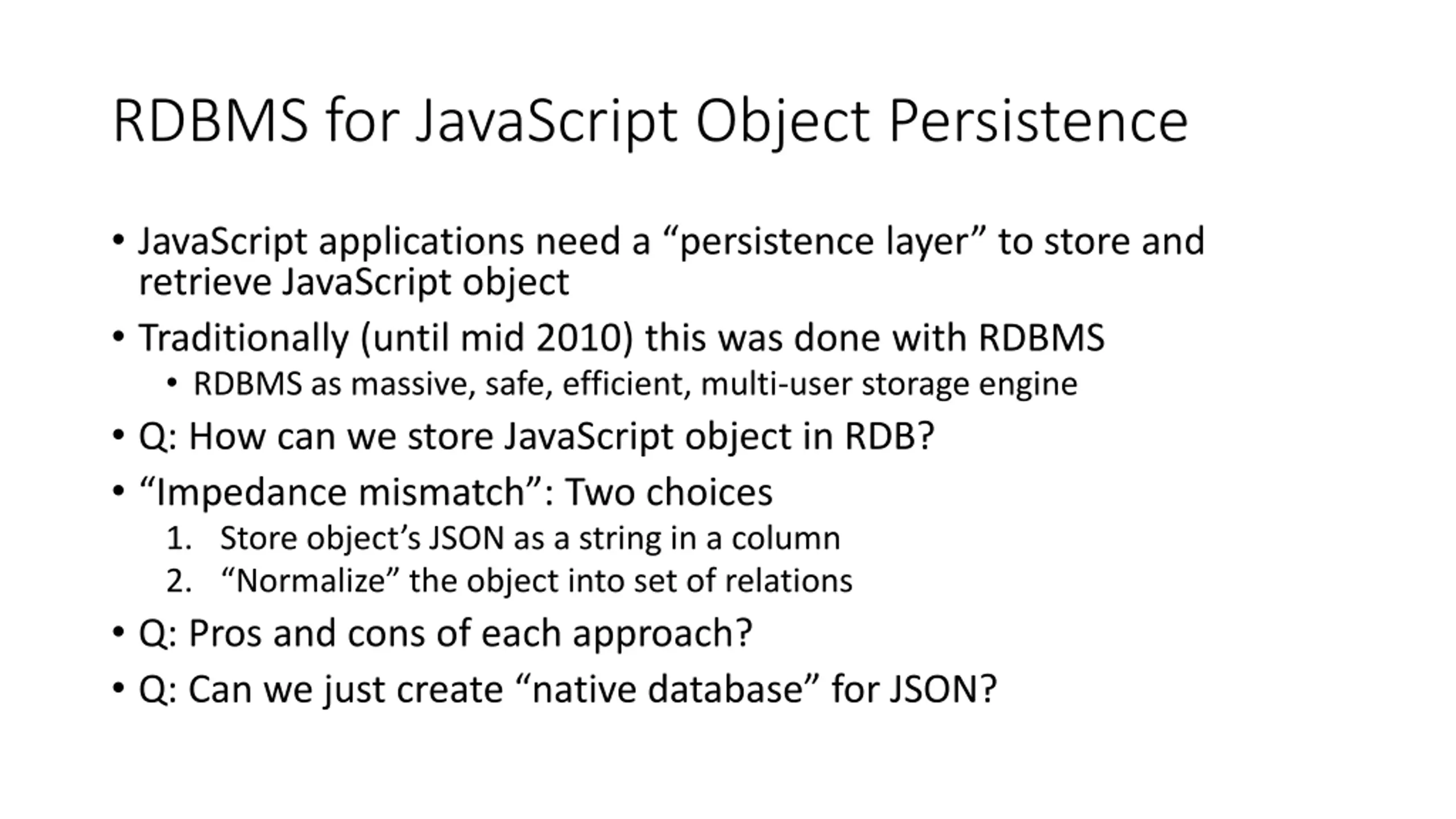 RDBMS for JavaScript Object Persistence

• JavaScript applications need a “persistence layer” to store and retrieve JavaScript object
• Traditionally (until mid 2010) this was done with RDBMS
  • RDBMS as massive, safe, efficient, multi-user storage engine
• Q: How can we store JavaScript object in RDB?
• “Impedance mismatch”: Two choices
  1. Store object’s JSON as a string in a column
  2. “Normalize” the object into set of relations
• Q: Pros and cons of each approach?
• Q: Can we just create “native database” for JSON?